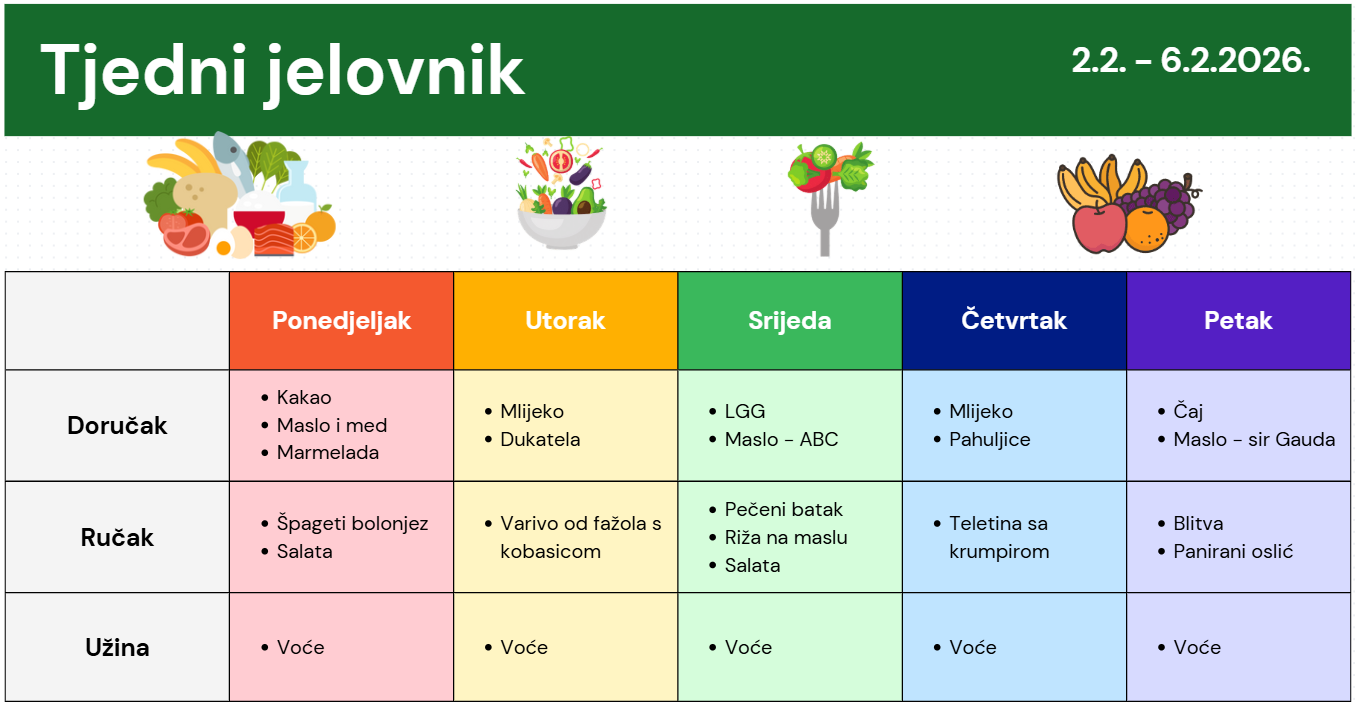 Tjedni jelovnik

2.2. - 6.2.2026.

| | Ponedjeljak | Utorak | Srijeda | Četvrtak | Petak |
|---|---|---|---|---|---|
| Doručak | • Kakao • Maslo i med • Marmelada | • Mlijeko • Dukatela | • LGG • Maslo - ABC | • Mlijeko • Pahuljice | • Čaj • Maslo - sir Gauda |
| Ručak | • Špageti bolonjez • Salata | • Varivo od fažola s kobasicom | • Pečeni batak • Riža na maslu • Salata | • Teletina sa krumpirom | • Blitva • Panirani oslić |
| Užina | • Voće | • Voće | • Voće | • Voće | • Voće |